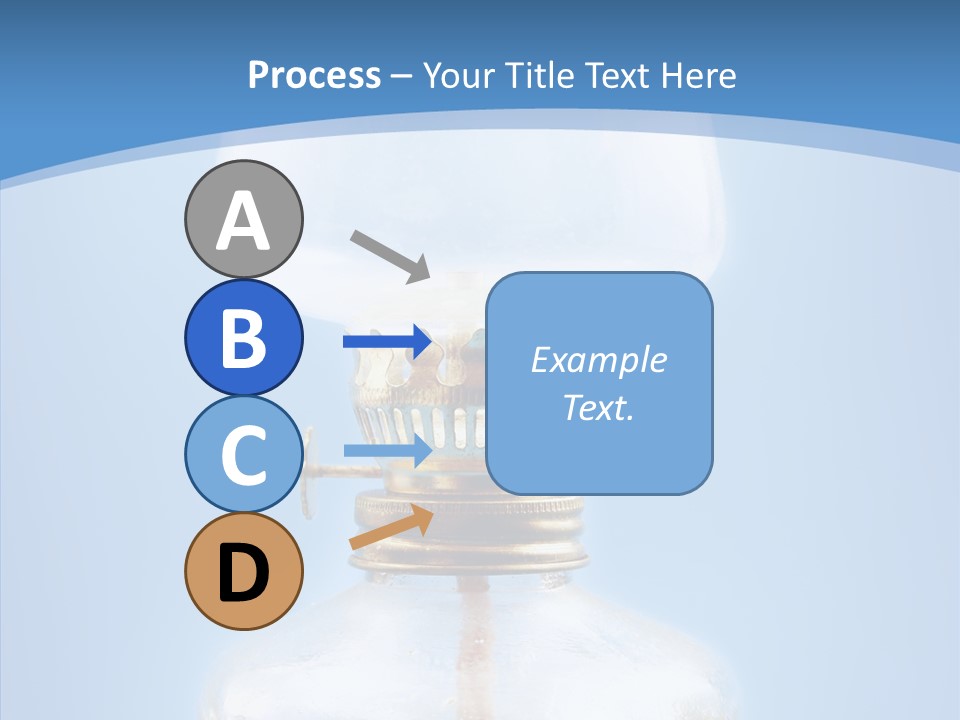 Process – Your Title Text Here

A

B

C

D

Example Text.